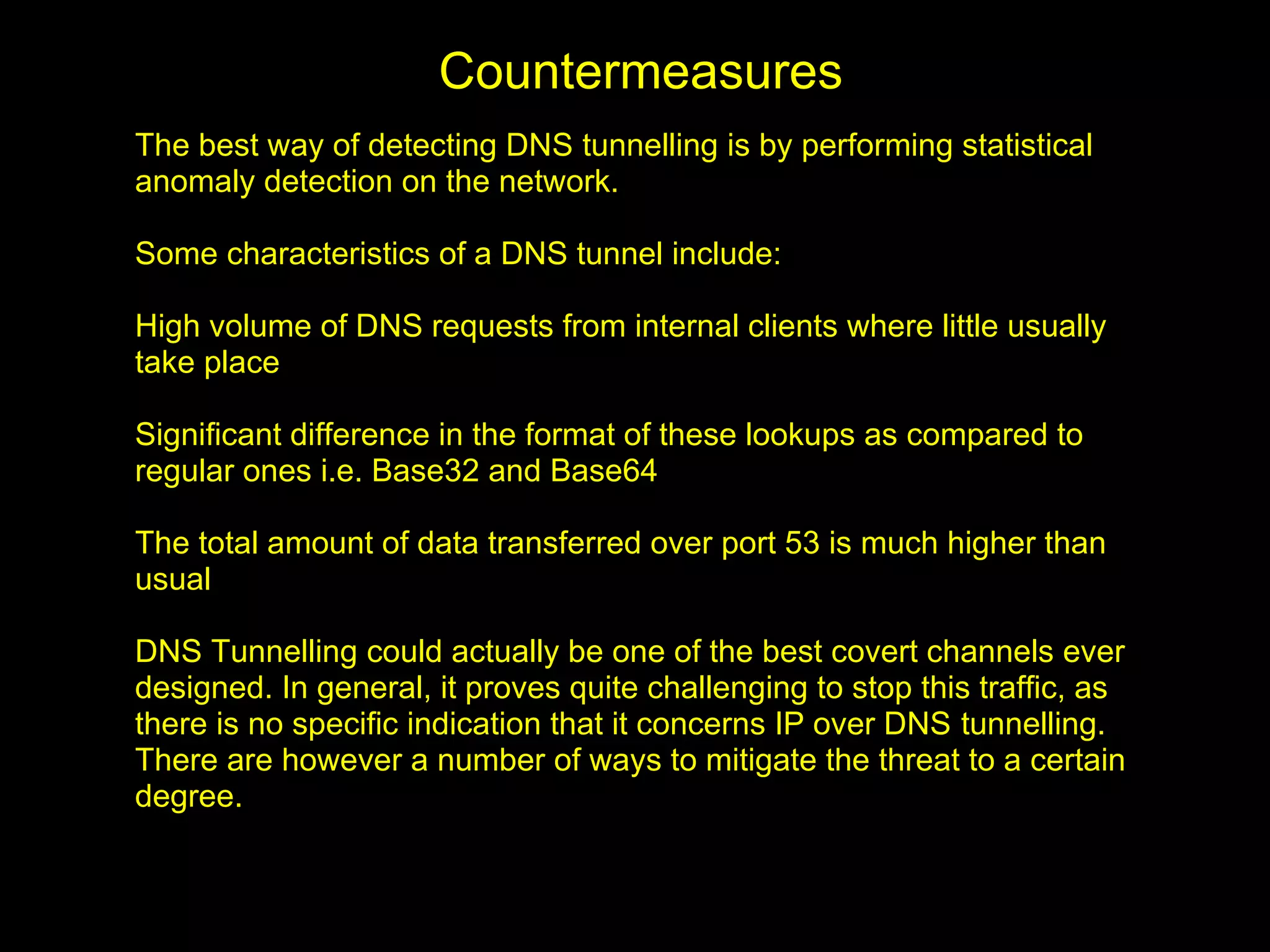 Countermeasures

The best way of detecting DNS tunnelling is by performing statistical anomaly detection on the network.

Some characteristics of a DNS tunnel include:

High volume of DNS requests from internal clients where little usually take place

Significant difference in the format of these lookups as compared to regular ones i.e. Base32 and Base64

The total amount of data transferred over port 53 is much higher than usual

DNS Tunnelling could actually be one of the best covert channels ever designed. In general, it proves quite challenging to stop this traffic, as there is no specific indication that it concerns IP over DNS tunnelling. There are however a number of ways to mitigate the threat to a certain degree.